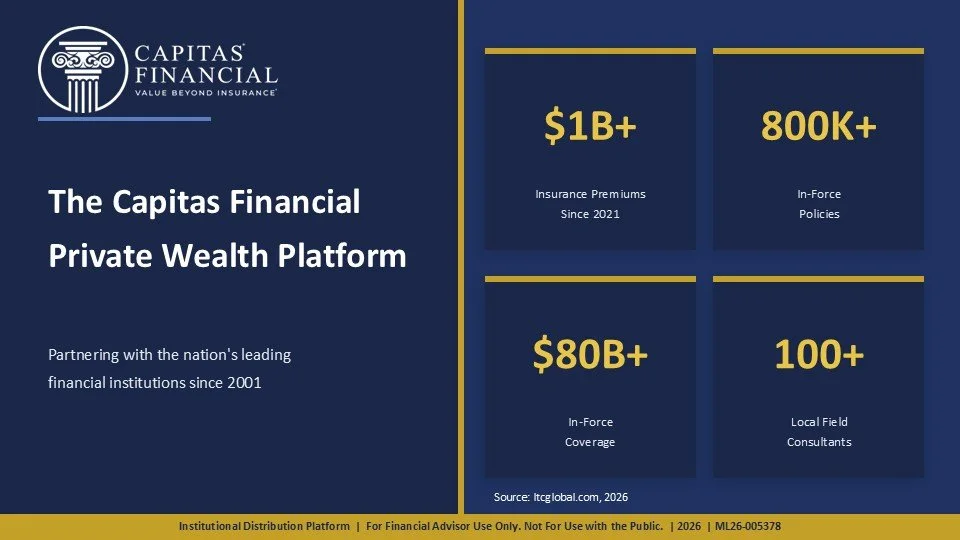 CAPITAS FINANCIAL
VALUE BEYOND INSURANCE

The Capitas Financial Private Wealth Platform

Partnering with the nation's leading financial institutions since 2001

$1B+
Insurance Premiums Since 2021

800K+
In-Force Policies

$80B+
In-Force Coverage

100+
Local Field Consultants

Source: ltcglobal.com, 2026

Institutional Distribution Platform | For Financial Advisor Use Only. Not For Use with the Public. | 2026 | ML26-005378